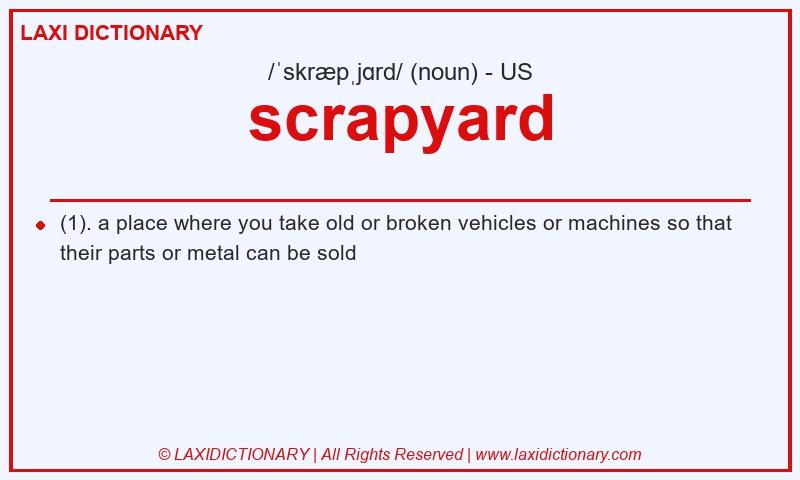 LAXI DICTIONARY

/ˈskræpˌjɑrd/ (noun) - US

scrapyard

(1). a place where you take old or broken vehicles or machines so that their parts or metal can be sold

© LAXIDICTIONARY | All Rights Reserved | www.laxidictionary.com